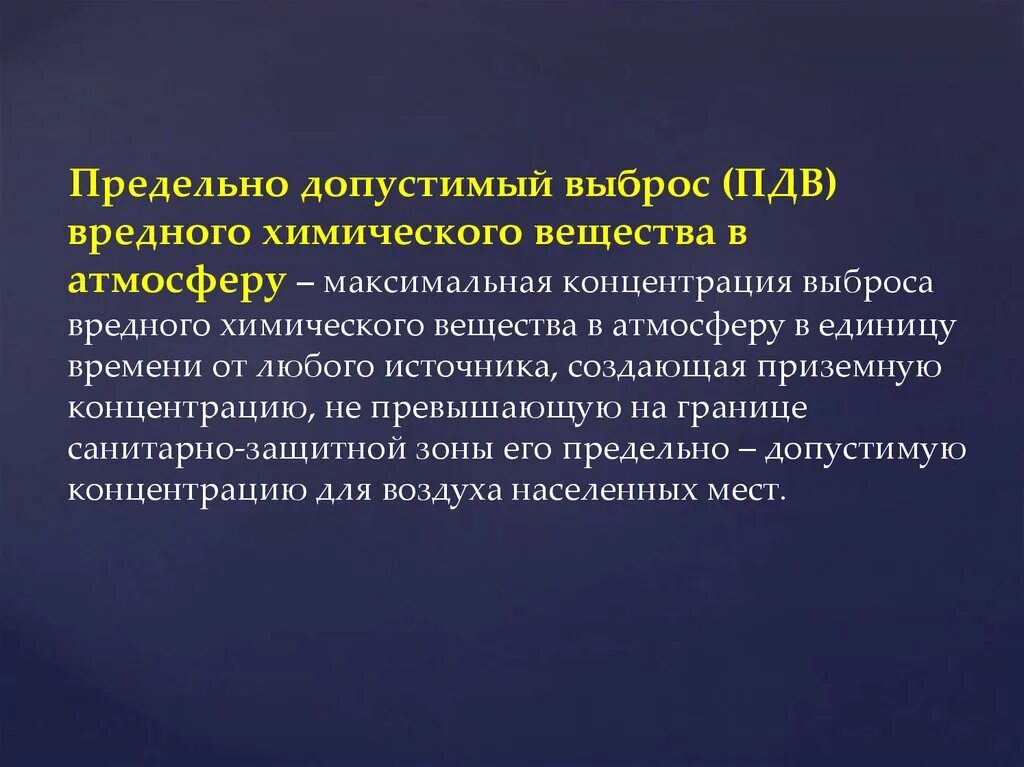 Предельно допустимый выброс (ПДВ) вредного химического вещества в атмосферу – максимальная концентрация выброса вредного химического вещества в атмосферу в единицу времени от любого источника, создающая приземную концентрацию, не превышающую на границе санитарно-защитной зоны его предельно – допустимую концентрацию для воздуха населенных мест.